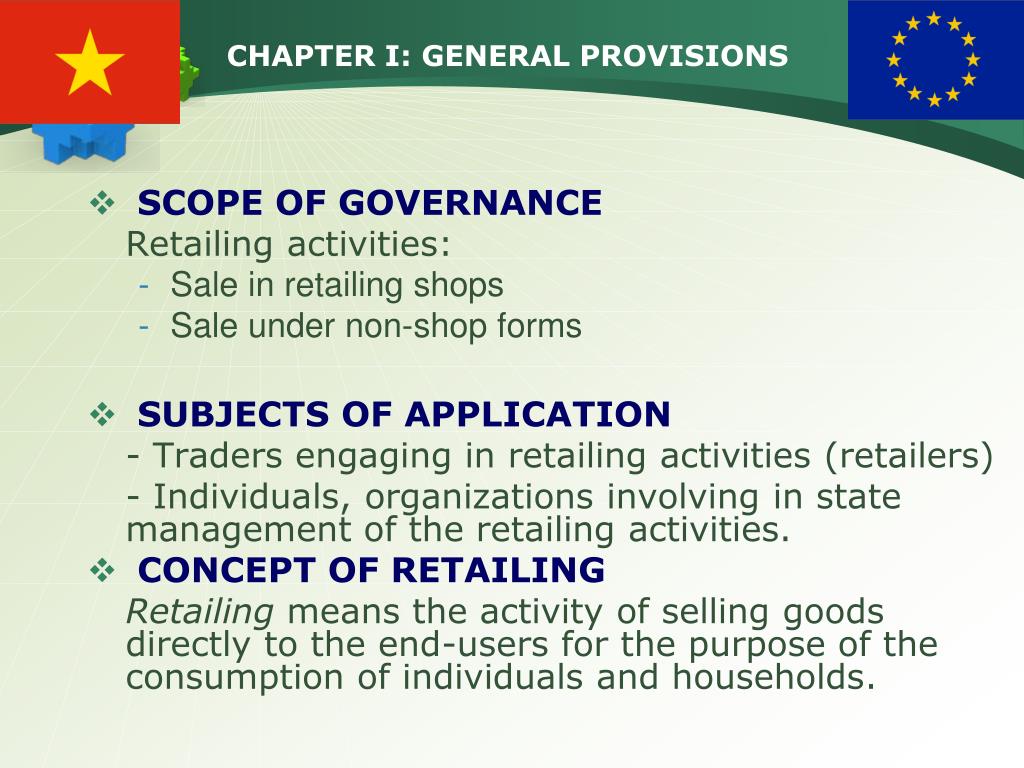 CHAPTER I: GENERAL PROVISIONS

❖ SCOPE OF GOVERNANCE
Retailing activities:
- Sale in retailing shops
- Sale under non-shop forms

❖ SUBJECTS OF APPLICATION
- Traders engaging in retailing activities (retailers)
- Individuals, organizations involving in state management of the retailing activities.

❖ CONCEPT OF RETAILING
Retailing means the activity of selling goods directly to the end-users for the purpose of the consumption of individuals and households.